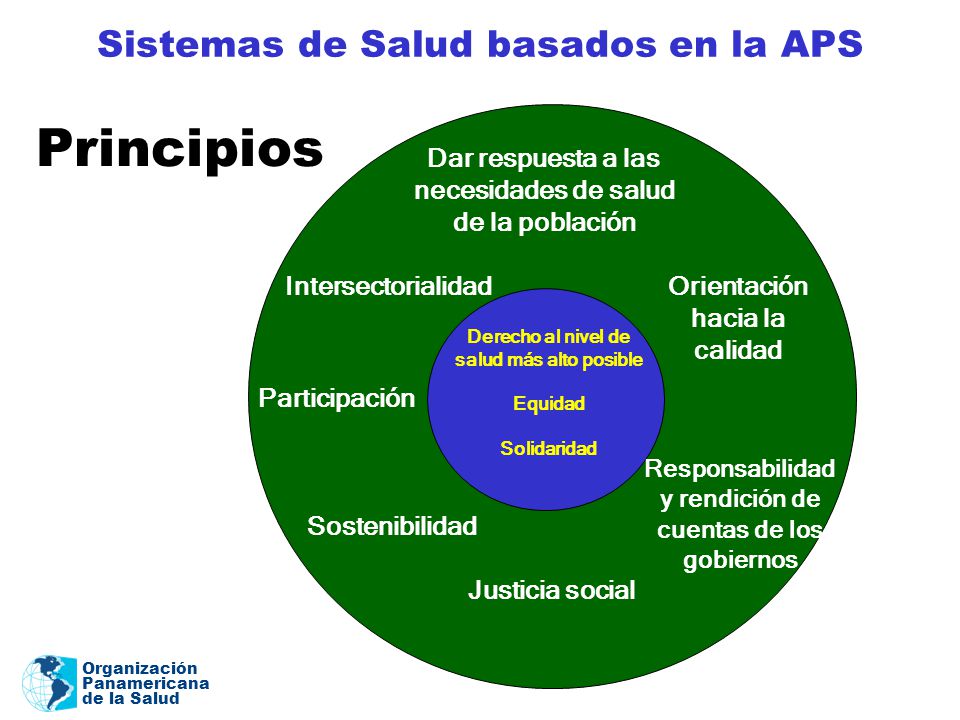 Sistemas de Salud basados en la APS

Principios

Dar respuesta a las necesidades de salud de la población

Intersectorialidad

Orientación hacia la calidad

Derecho al nivel de salud más alto posible

Equidad

Solidaridad

Participación

Responsabilidad y rendición de cuentas de los gobiernos

Sostenibilidad

Justicia social

Organización Panamericana de la Salud